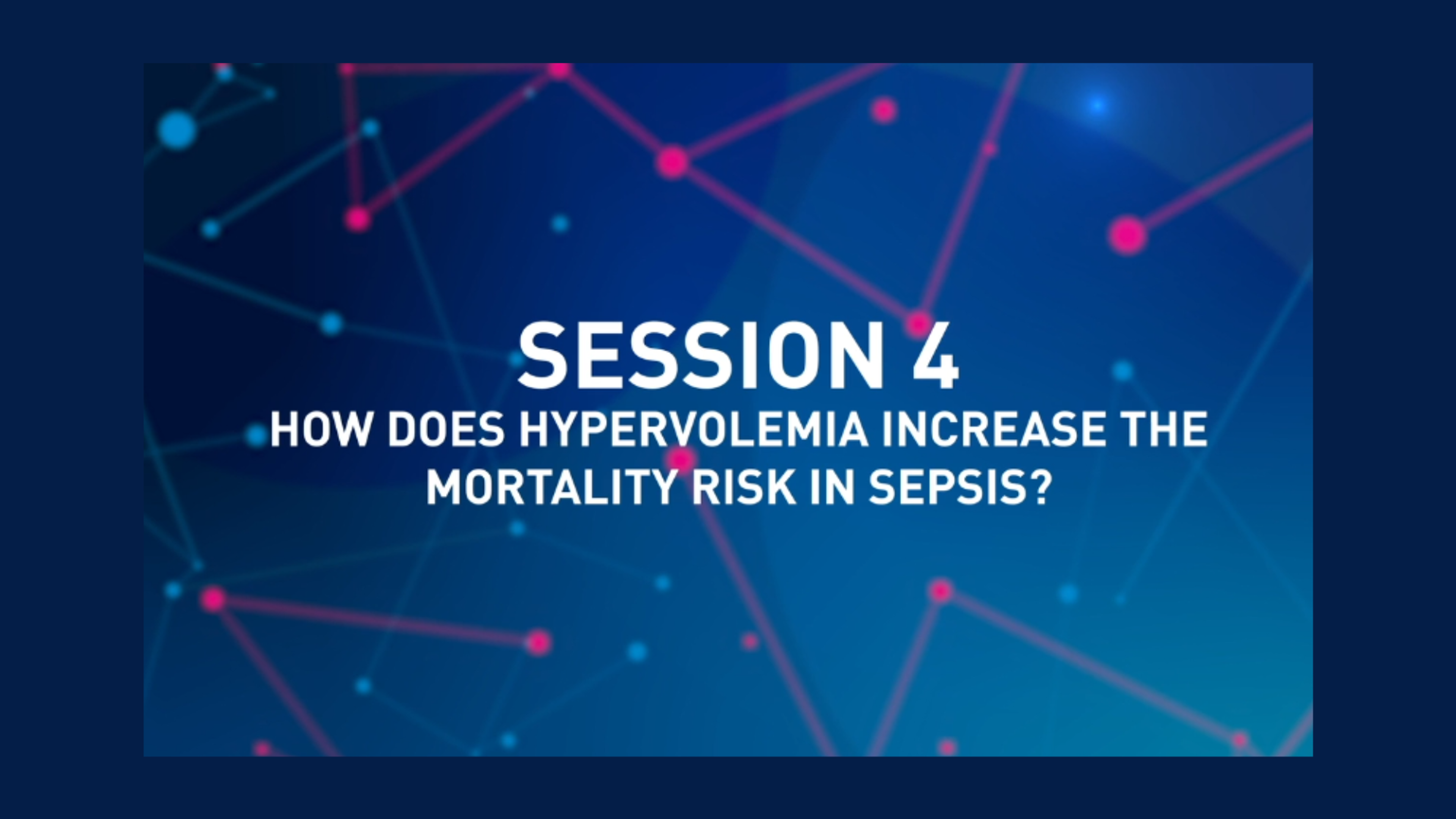 SESSION 4

HOW DOES HYPERVOLEMIA INCREASE THE MORTALITY RISK IN SEPSIS?